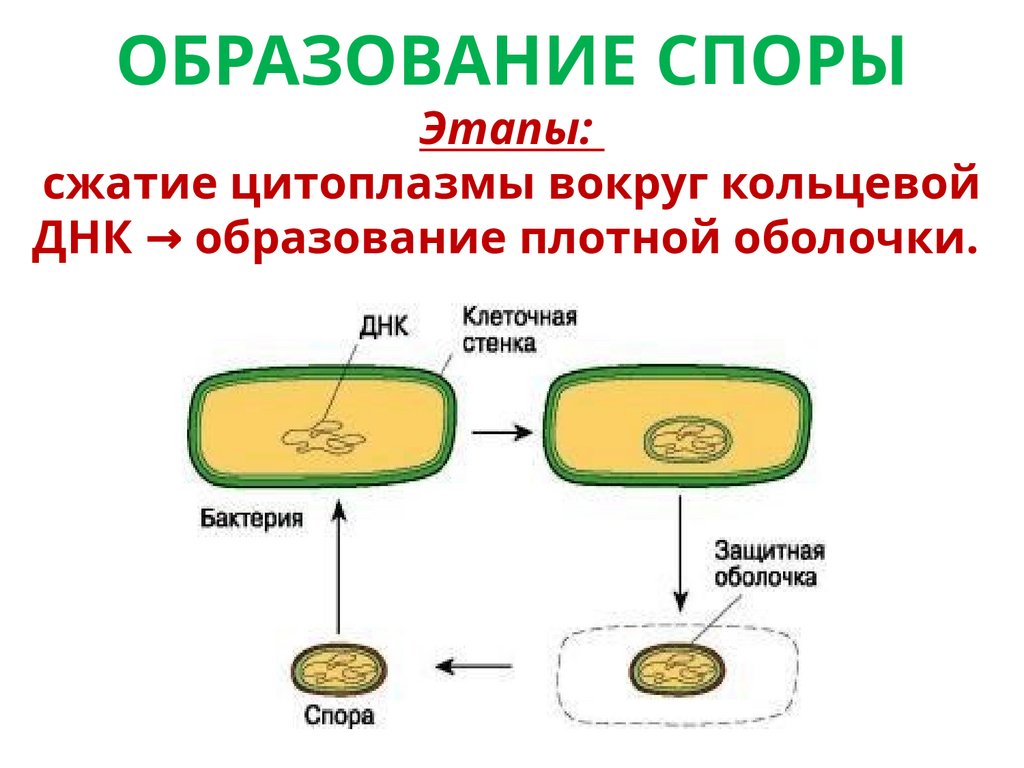 ОБРАЗОВАНИЕ СПОРЫ

Этапы:

сжатие цитоплазмы вокруг кольцевой ДНК → образование плотной оболочки.

ДНК

Клеточная стенка

Бактерия

Защитная оболочка

Спора